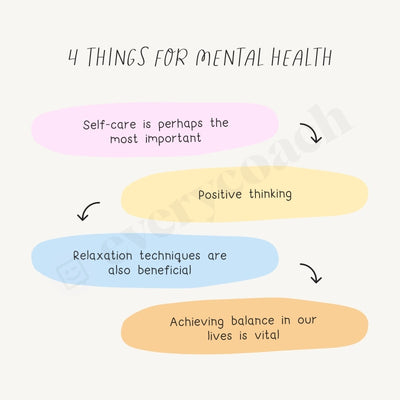 4 THINGS FOR MENTAL HEALTH

Self-care is perhaps the most important

Positive thinking

Relaxation techniques are also beneficial

Achieving balance in our lives is vital

everycoach